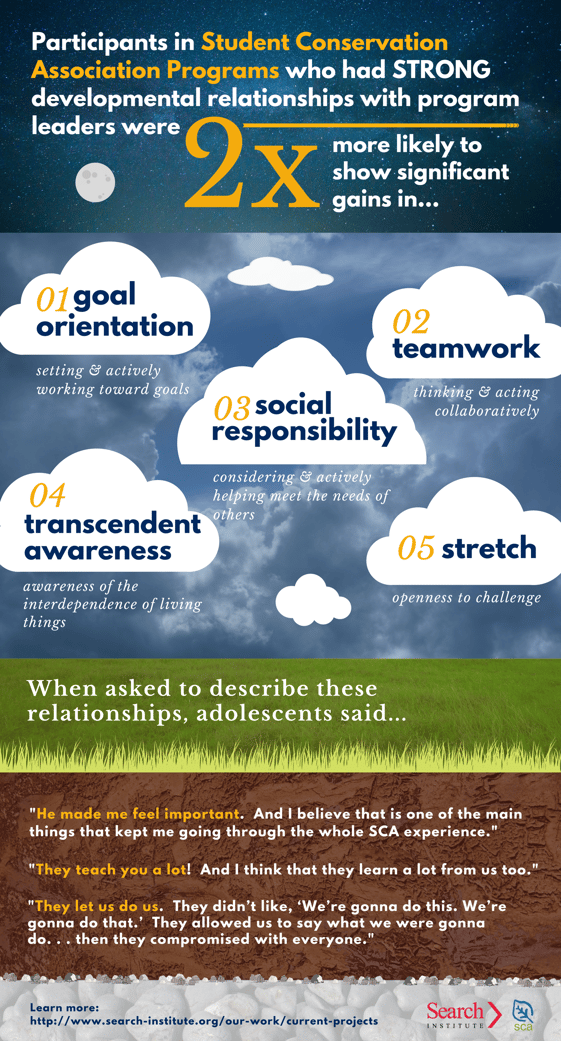 Participants in Student Conservation Association Programs who had STRONG developmental relationships with program leaders were 2x more likely to show significant gains in...

01 goal orientation

setting & actively working toward goals

02 teamwork

thinking & acting collaboratively

03 social responsibility

considering & actively helping meet the needs of others

04 transcendent awareness

awareness of the interdependence of living things

05 stretch

openness to challenge

When asked to describe these relationships, adolescents said...

"He made me feel important. And I believe that is one of the main things that kept me going through the whole SCA experience."

"They teach you a lot! And I think that they learn a lot from us too."

"They let us do us. They didn't like, 'We're gonna do this. We're gonna do that.' They allowed us to say what we were gonna do. . . then they compromised with everyone."

Learn more:
http://www.search-institute.org/our-work/current-projects

Search INSTITUTE

sca